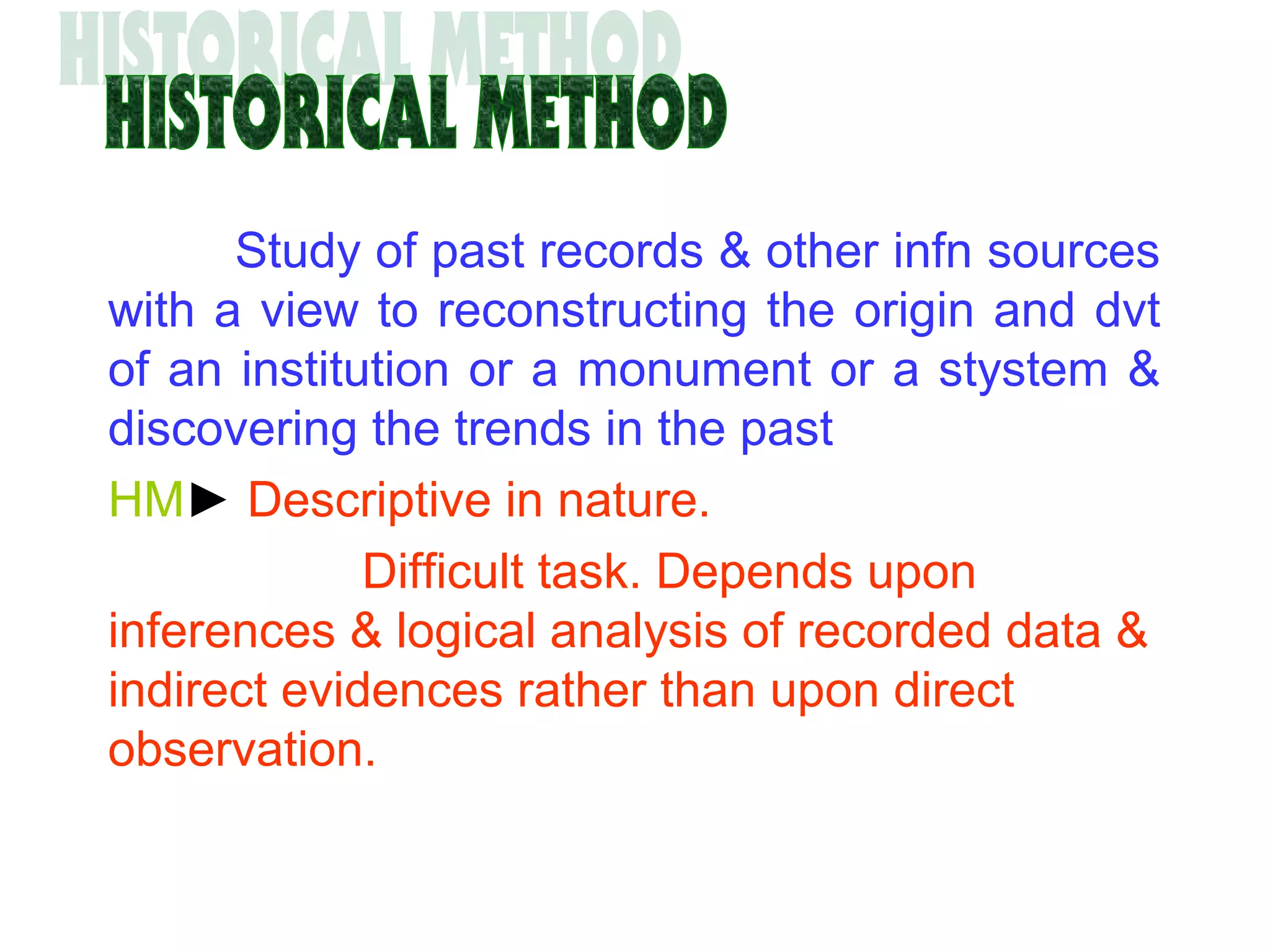 HISTORICAL METHOD

HISTORICAL METHOD

Study of past records & other infn sources with a view to reconstructing the origin and dvt of an institution or a monument or a stystem & discovering the trends in the past

HM► Descriptive in nature.

Difficult task. Depends upon inferences & logical analysis of recorded data & indirect evidences rather than upon direct observation.